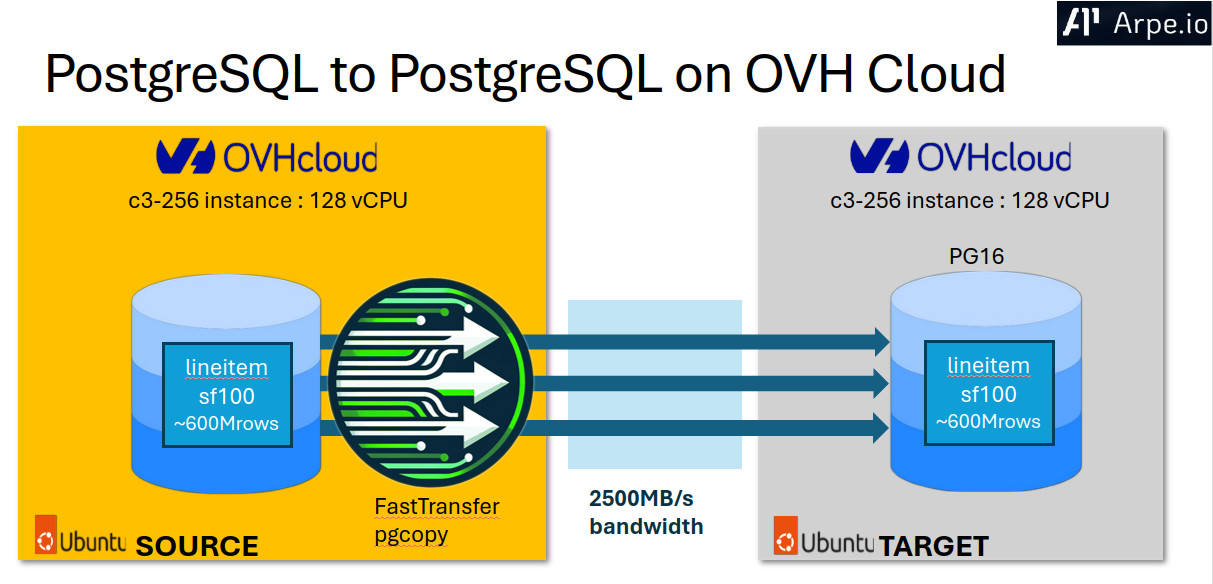 Arpe.io

PostgreSQL to PostgreSQL on OVH Cloud

OVHcloud
c3-256 instance : 128 vCPU

lineitem
sf100
~600Mrows

FastTransfer
pgcopy

Ubuntu SOURCE

2500MB/s
bandwidth

OVHcloud
c3-256 instance : 128 vCPU

PG16

lineitem
sf100
~600Mrows

Ubuntu TARGET